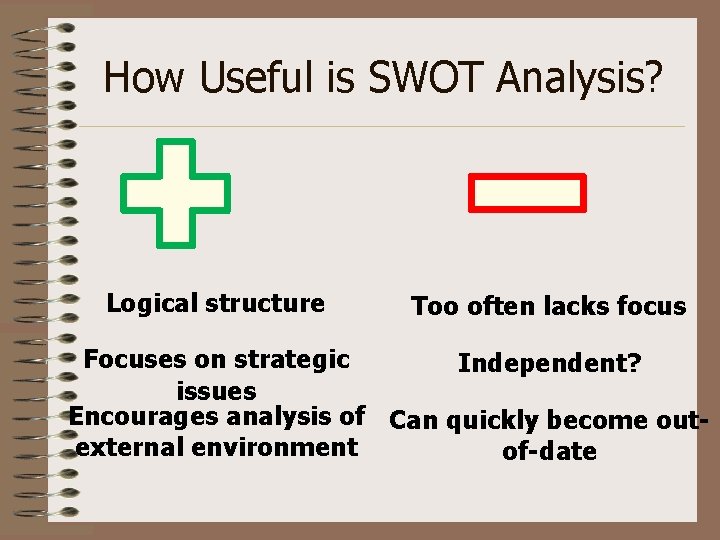 How Useful is SWOT Analysis?

Logical structure

Focuses on strategic issues

Encourages analysis of external environment

Too often lacks focus

Independent?

Can quickly become out-of-date